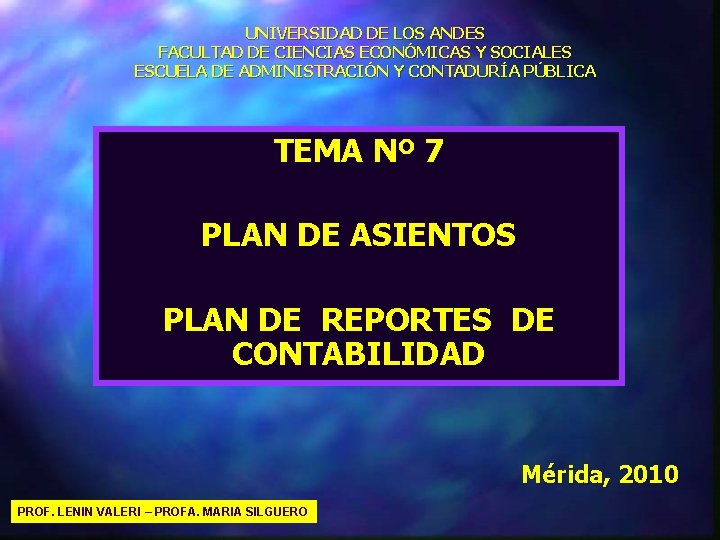 UNIVERSIDAD DE LOS ANDES
FACULTAD DE CIENCIAS ECONÓMICAS Y SOCIALES
ESCUELA DE ADMINISTRACIÓN Y CONTADURÍA PÚBLICA

TEMA Nº 7

PLAN DE ASIENTOS

PLAN DE REPORTES DE CONTABILIDAD

Mérida, 2010

PROF. LENIN VALERI – PROFA. MARIA SILGUERO